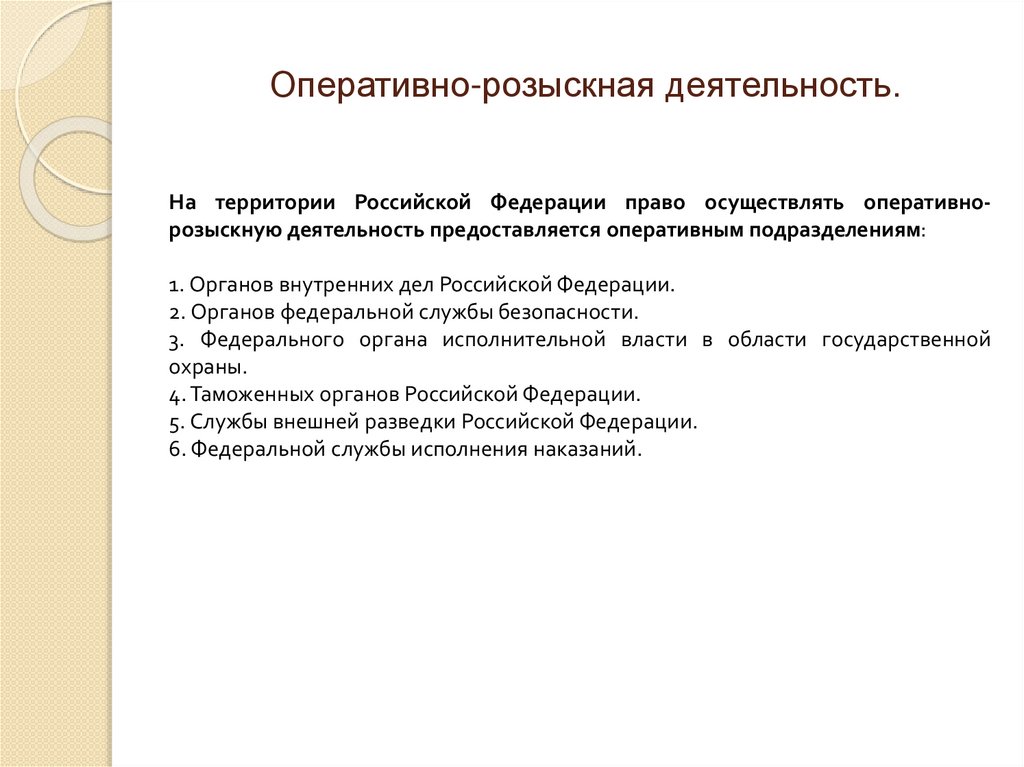 Оперативно-розыскная деятельность.

На территории Российской Федерации право осуществлять оперативно-розыскную деятельность предоставляется оперативным подразделениям:

1. Органов внутренних дел Российской Федерации.
2. Органов федеральной службы безопасности.
3. Федерального органа исполнительной власти в области государственной охраны.
4. Таможенных органов Российской Федерации.
5. Службы внешней разведки Российской Федерации.
6. Федеральной службы исполнения наказаний.